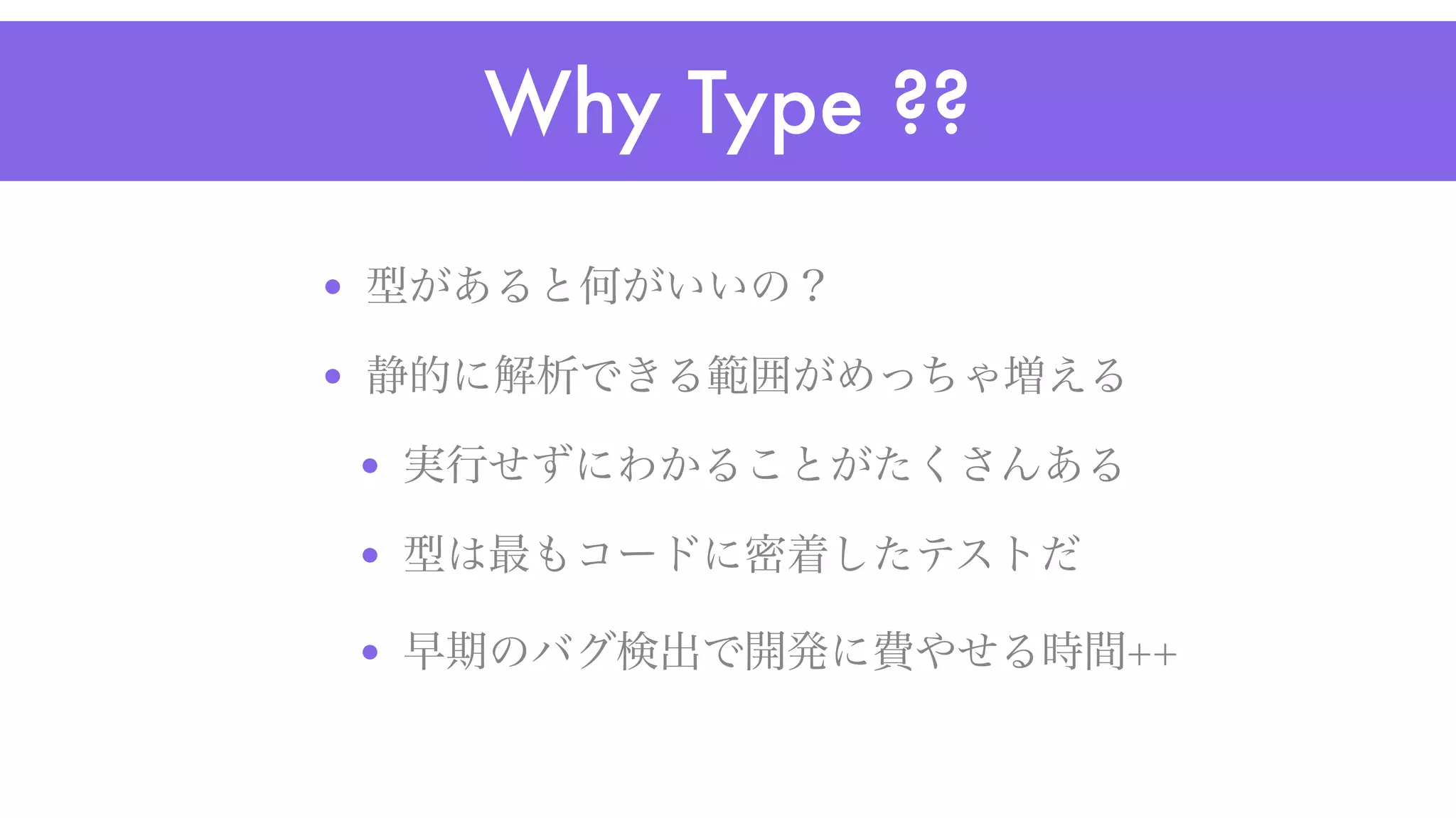 Why Type ??

- 型があると何がいいの？
- 静的に解析できる範囲がめっちゃ増える
  - 実行せずにわかることがたくさんある
  - 型は最もコードに密着したテストだ
  - 早期のバグ検出で開発に費やせる時間++